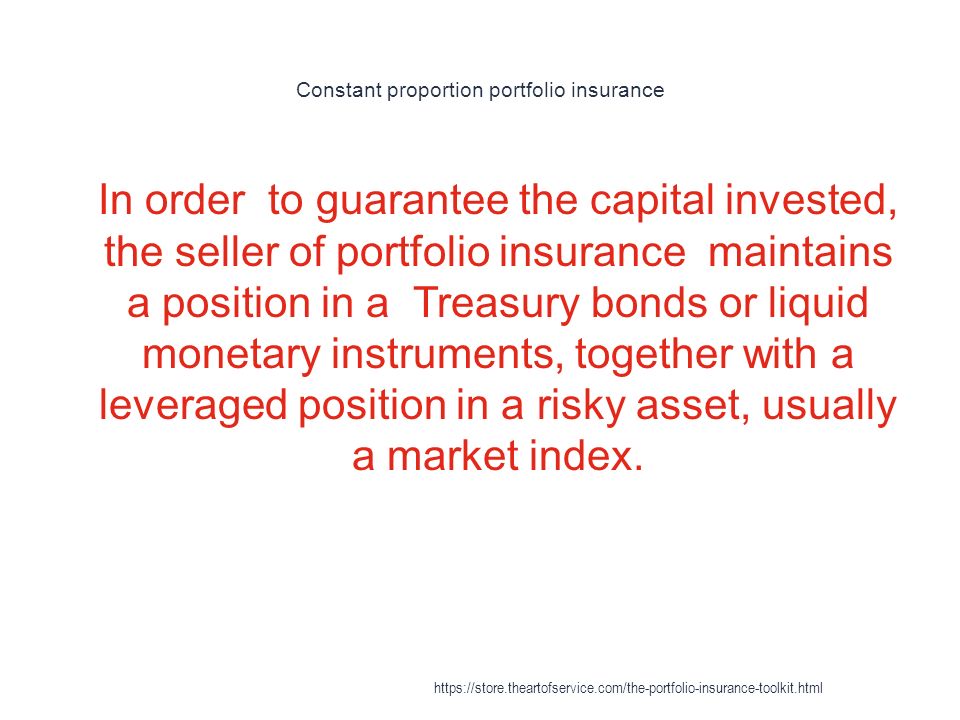 Constant proportion portfolio insurance

In order  to guarantee the capital invested, the seller of portfolio insurance  maintains a position in a  Treasury bonds or liquid monetary instruments, together with a leveraged position in a risky asset, usually a market index.

https://store.theartofservice.com/the-portfolio-insurance-toolkit.html